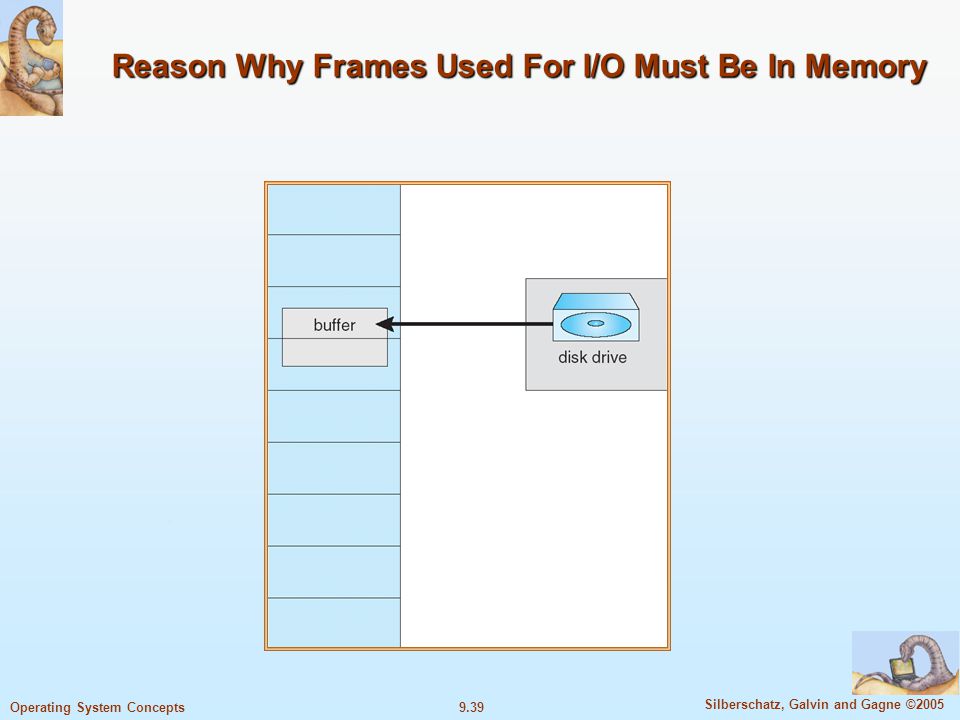 Reason Why Frames Used For I/O Must Be In Memory

buffer

disk drive

Operating System Concepts

9.39

Silberschatz, Galvin and Gagne ©2005